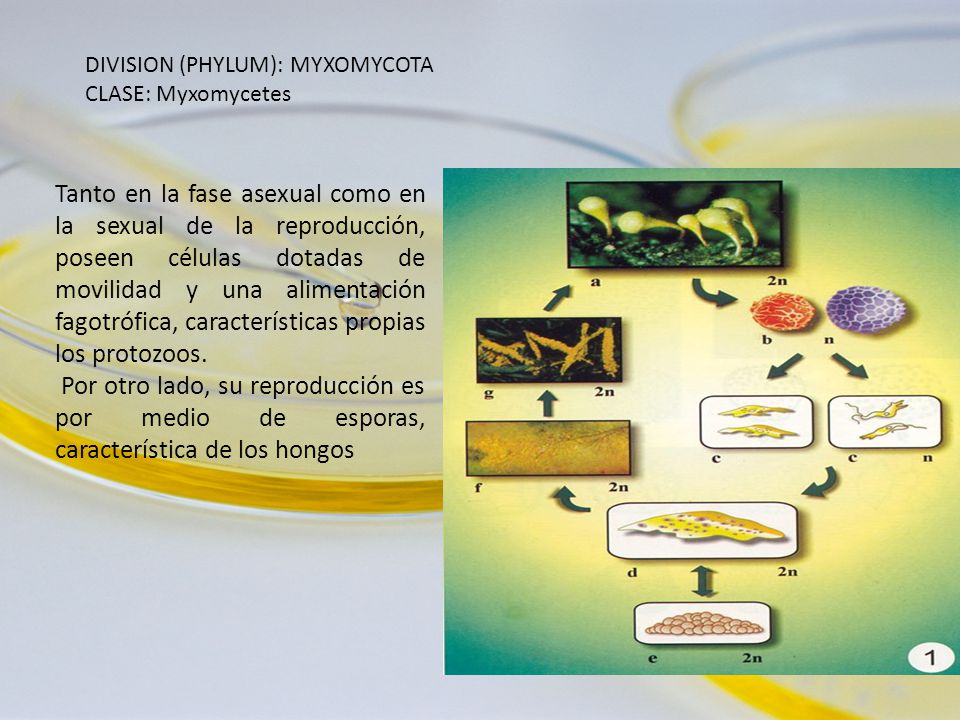 DIVISION (PHYLUM): MYXOMYCOTA
CLASE: Myxomycetes

Tanto en la fase asexual como en la sexual de la reproducción, poseen células dotadas de movilidad y una alimentación fagotrófica, características propias los protozoos.
Por otro lado, su reproducción es por medio de esporas, característica de los hongos

a
2n
b
n
g
2n
c
c
n
f
2n
d
2n
e
2n
1